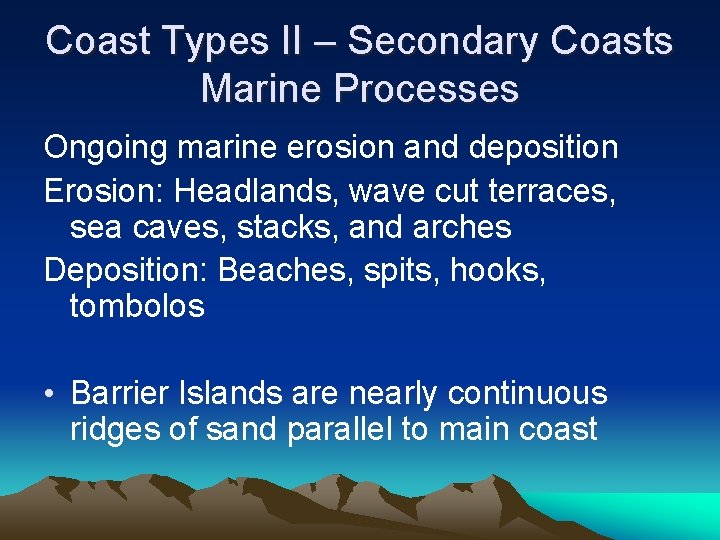 Coast Types II – Secondary Coasts
Marine Processes

Ongoing marine erosion and deposition

Erosion: Headlands, wave cut terraces, sea caves, stacks, and arches

Deposition: Beaches, spits, hooks, tombolos

• Barrier Islands are nearly continuous ridges of sand parallel to main coast